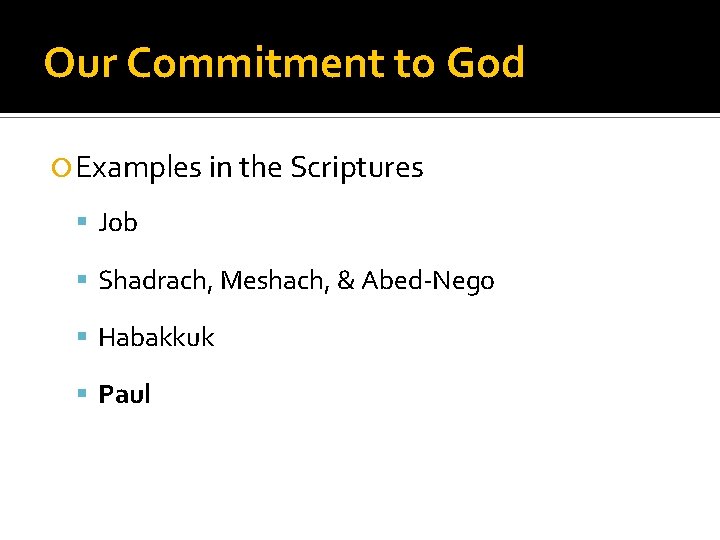 Our Commitment to God

Examples in the Scriptures

Job

Shadrach, Meshach, & Abed-Nego

Habakkuk

Paul